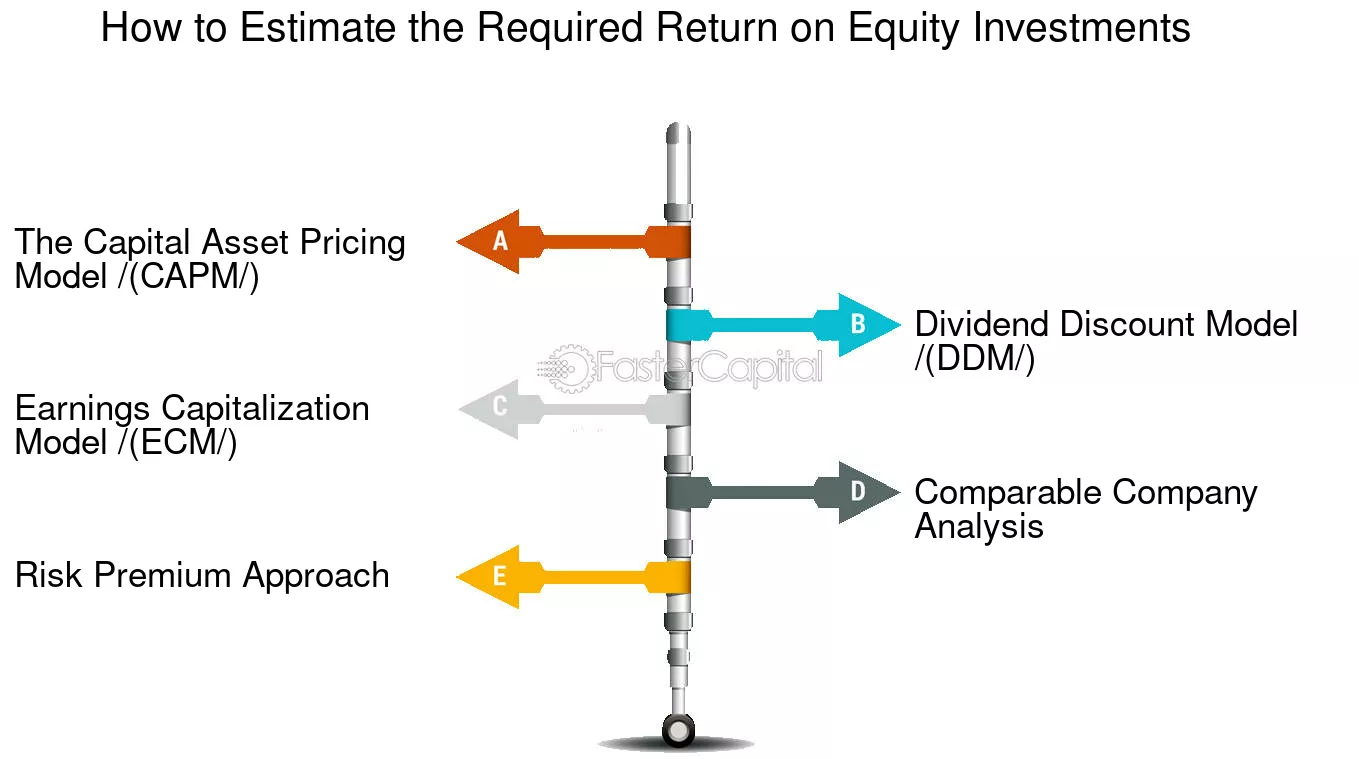 How to Estimate the Required Return on Equity Investments

A
The Capital Asset Pricing Model /(CAPM/)

B
Dividend Discount Model /(DDM/)

FasterCapital

C
Earnings Capitalization Model /(ECM/)

D
Comparable Company Analysis

E
Risk Premium Approach